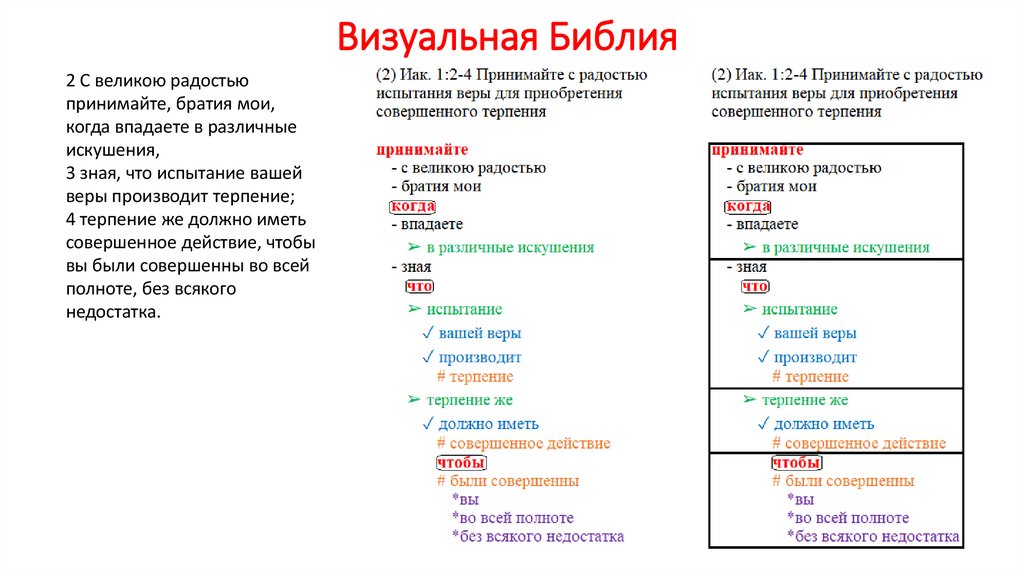 Визуальная Библия

2 С великою радостью принимайте, братия мои, когда впадаете в различные искушения,
3 зная, что испытание вашей веры производит терпение;
4 терпение же должно иметь совершенное действие, чтобы вы были совершенны во всей полноте, без всякого недостатка.

(2) Иак. 1:2-4 Принимайте с радостью испытания веры для приобретения совершенного терпения

принимайте
- с великою радостью
- братия мои
когда
- впадаете
➢ в различные искушения
- зная
что
➢ испытание
✓ вашей веры
✓ производит
# терпение
➢ терпение же
✓ должно иметь
# совершенное действие
чтобы
# были совершенны
*вы
*во всей полноте
*без всякого недостатка

(2) Иак. 1:2-4 Принимайте с радостью испытания веры для приобретения совершенного терпения

принимайте
- с великою радостью
- братия мои
когда
- впадаете
➢ в различные искушения
- зная
что
➢ испытание
✓ вашей веры
✓ производит
# терпение
➢ терпение же
✓ должно иметь
# совершенное действие
чтобы
# были совершенны
*вы
*во всей полноте
*без всякого недостатка